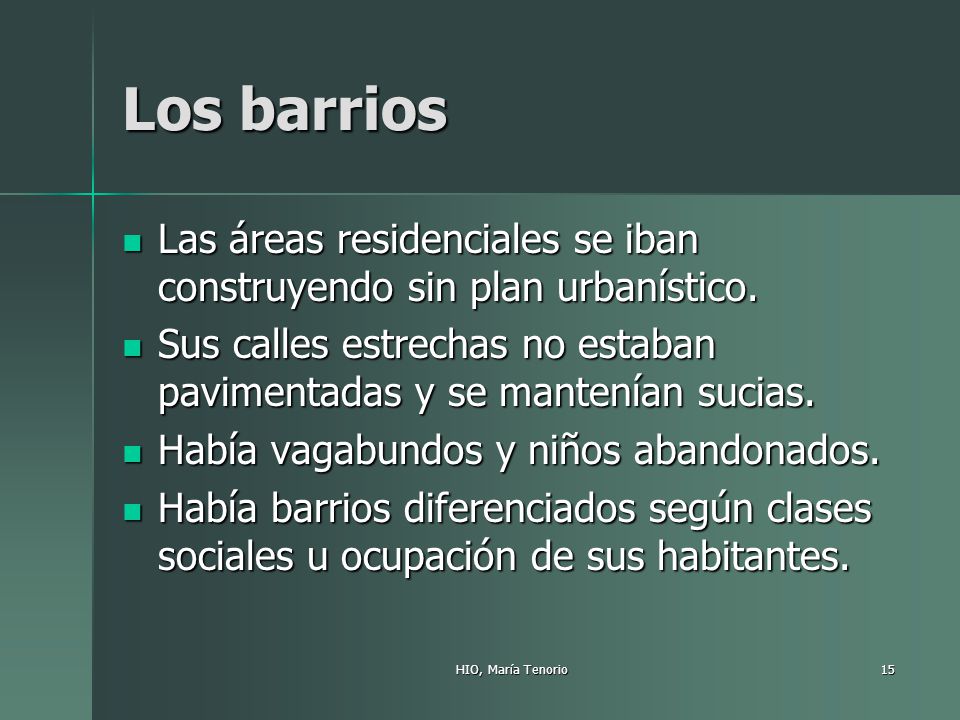 Los barrios

- Las áreas residenciales se iban construyendo sin plan urbanístico.
- Sus calles estrechas no estaban pavimentadas y se mantenían sucias.
- Había vagabundos y niños abandonados.
- Había barrios diferenciados según clases sociales u ocupación de sus habitantes.

HIO, María Tenorio

15